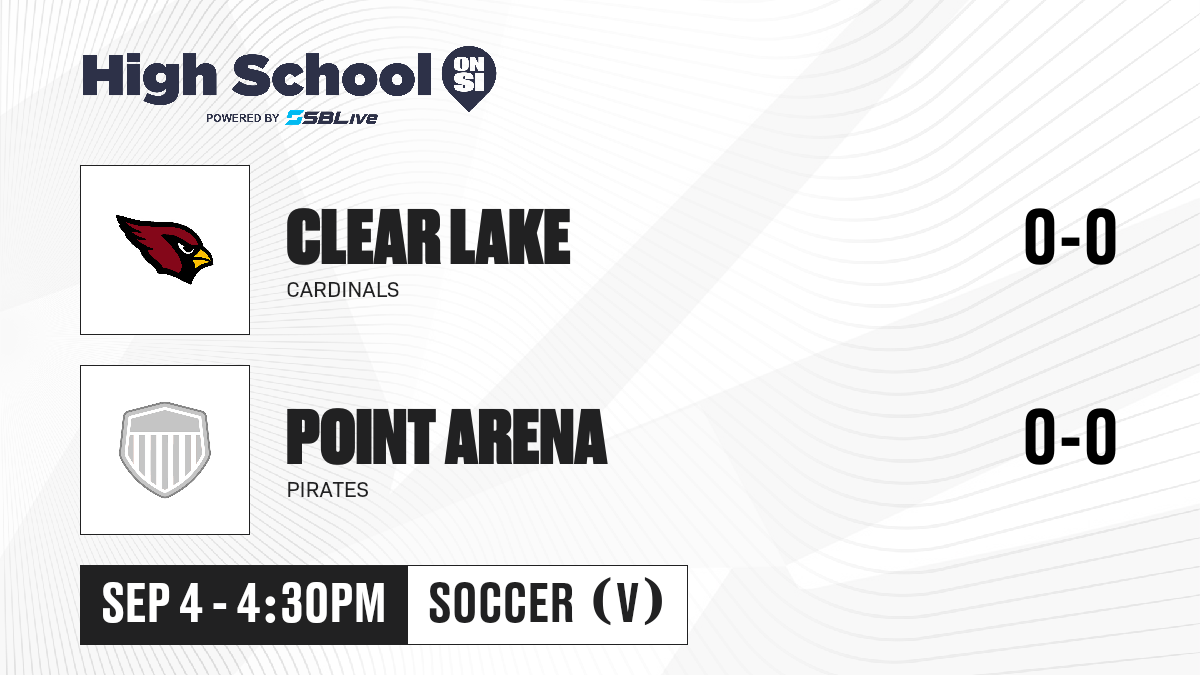 High School ON SI
POWERED BY SBLive

CLEAR LAKE
CARDINALS
0-0

POINT ARENA
PIRATES
0-0

SEP 4 - 4:30PM
SOCCER (V)